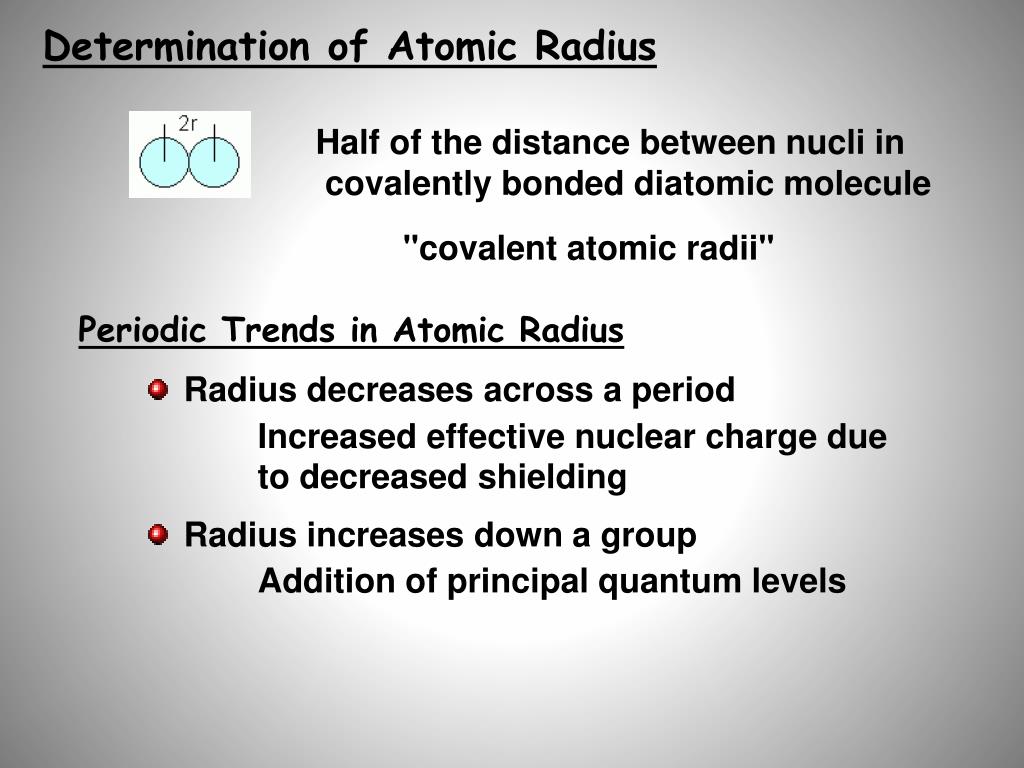 Determination of Atomic Radius

2r

Half of the distance between nucli in covalently bonded diatomic molecule

"covalent atomic radii"

Periodic Trends in Atomic Radius

Radius decreases across a period

Increased effective nuclear charge due to decreased shielding

Radius increases down a group

Addition of principal quantum levels